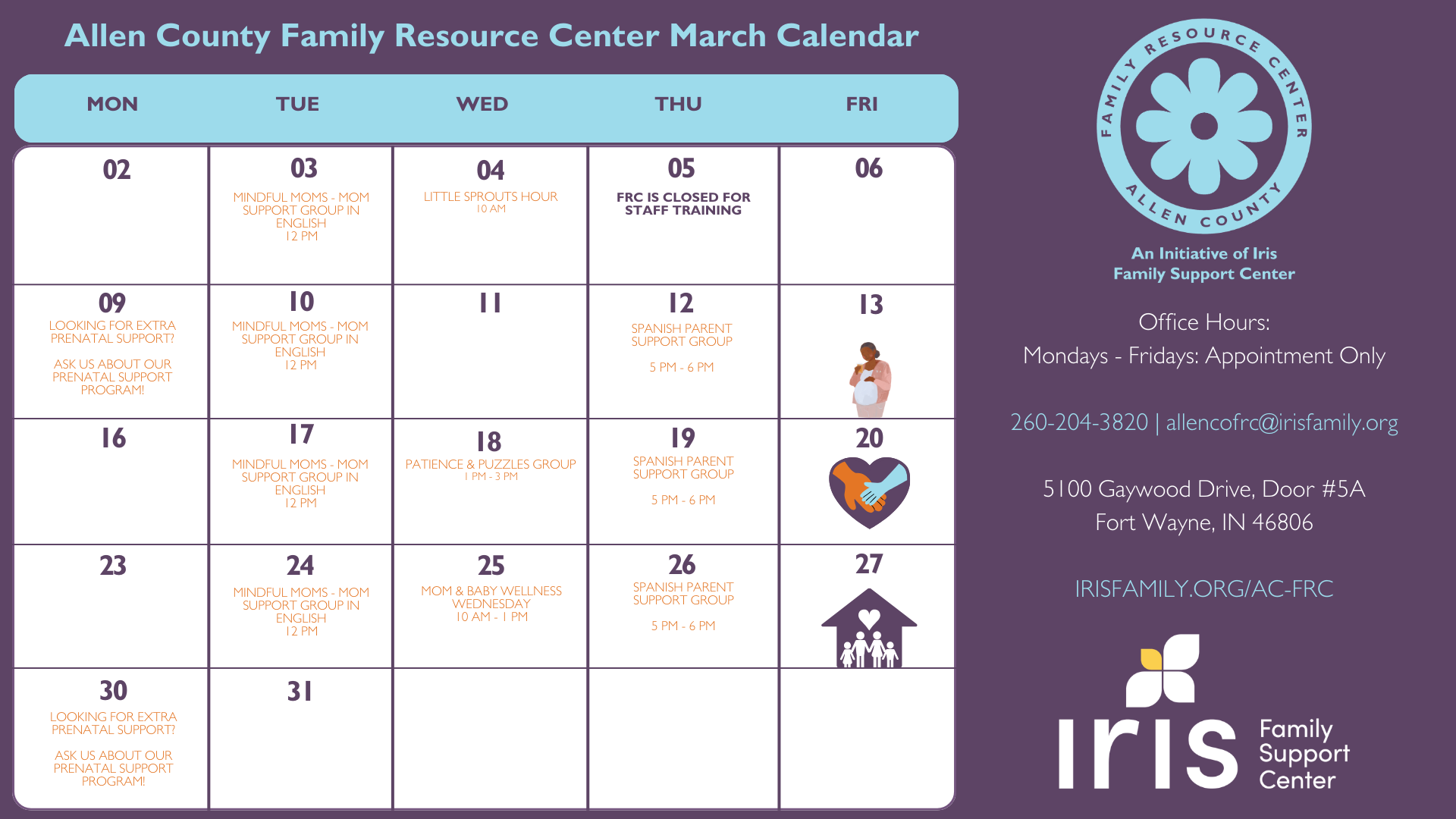 Allen County Family Resource Center March Calendar

| MON | TUE | WED | THU | FRI |
|---|---|---|---|---|
| 02 | 03 MINDFUL MOMS - MOM SUPPORT GROUP IN ENGLISH 12 PM | 04 LITTLE SPROUTS HOUR 10 AM | 05 FRC IS CLOSED FOR STAFF TRAINING | 06 |
| 09 LOOKING FOR EXTRA PRENATAL SUPPORT? ASK US ABOUT OUR PRENATAL SUPPORT PROGRAM! | 10 MINDFUL MOMS - MOM SUPPORT GROUP IN ENGLISH 12 PM | 11 | 12 SPANISH PARENT SUPPORT GROUP 5 PM - 6 PM | 13 |
| 16 | 17 MINDFUL MOMS - MOM SUPPORT GROUP IN ENGLISH 12 PM | 18 PATIENCE & PUZZLES GROUP 1 PM - 3 PM | 19 SPANISH PARENT SUPPORT GROUP 5 PM - 6 PM | 20 |
| 23 | 24 MINDFUL MOMS - MOM SUPPORT GROUP IN ENGLISH 12 PM | 25 MOM & BABY WELLNESS WEDNESDAY 10 AM - 1 PM | 26 SPANISH PARENT SUPPORT GROUP 5 PM - 6 PM | 27 |
| 30 LOOKING FOR EXTRA PRENATAL SUPPORT? ASK US ABOUT OUR PRENATAL SUPPORT PROGRAM! | 31 | | | |

FAMILY RESOURCE CENTER ALLEN COUNTY

An Initiative of Iris Family Support Center

Office Hours:
Mondays - Fridays: Appointment Only

260-204-3820 | allencofrc@irisfamily.org

5100 Gaywood Drive, Door #5A
Fort Wayne, IN 46806

IRISFAMILY.ORG/AC-FRC

iris Family Support Center